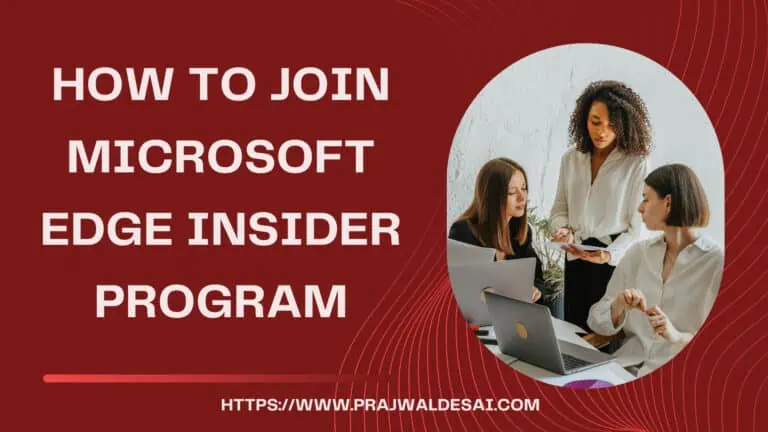 HOW TO JOIN MICROSOFT EDGE INSIDER PROGRAM

HTTPS://WWW.PRAJWALDESAI.COM